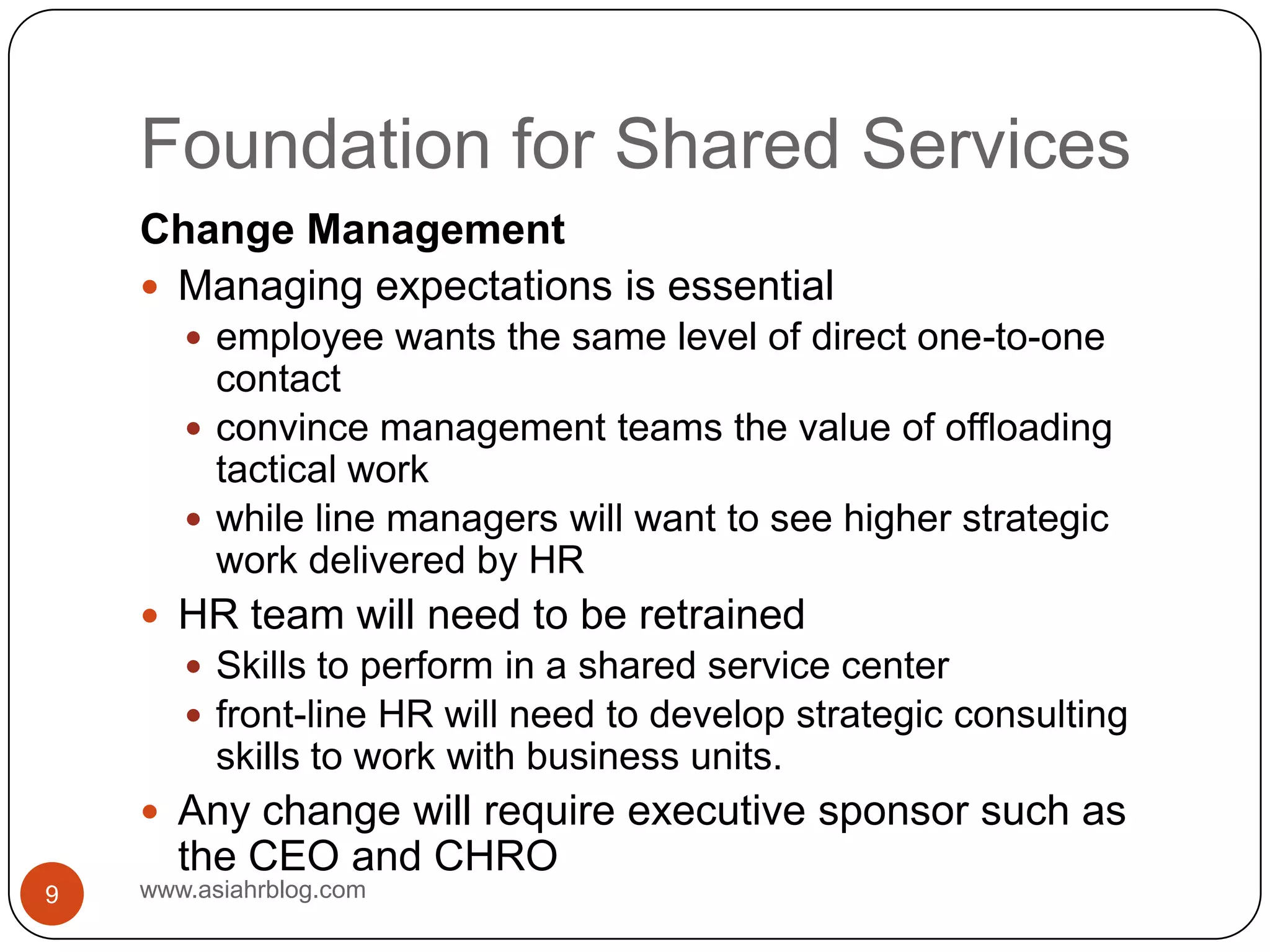 Foundation for Shared Services

Change Management

- Managing expectations is essential
  - employee wants the same level of direct one-to-one contact
  - convince management teams the value of offloading tactical work
  - while line managers will want to see higher strategic work delivered by HR
- HR team will need to be retrained
  - Skills to perform in a shared service center
  - front-line HR will need to develop strategic consulting skills to work with business units.
- Any change will require executive sponsor such as the CEO and CHRO

9

www.asiahrblog.com